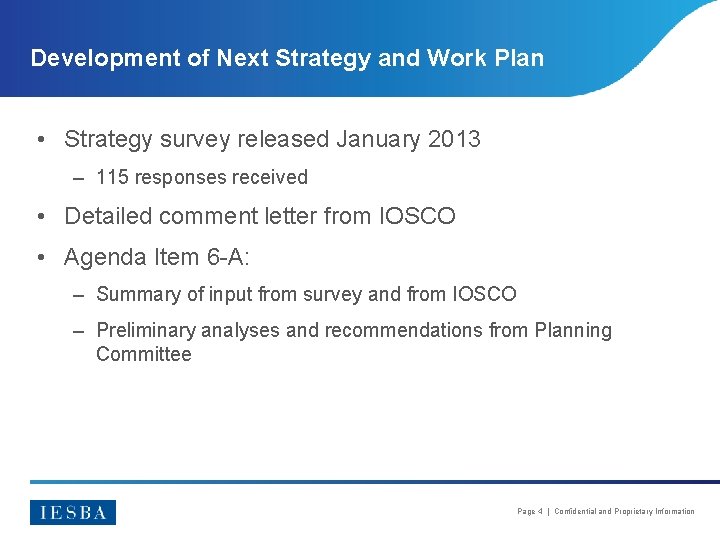 Development of Next Strategy and Work Plan

• Strategy survey released January 2013

– 115 responses received

• Detailed comment letter from IOSCO

• Agenda Item 6-A:

– Summary of input from survey and from IOSCO

– Preliminary analyses and recommendations from Planning Committee

IESBA

Page 4 | Confidential and Proprietary Information